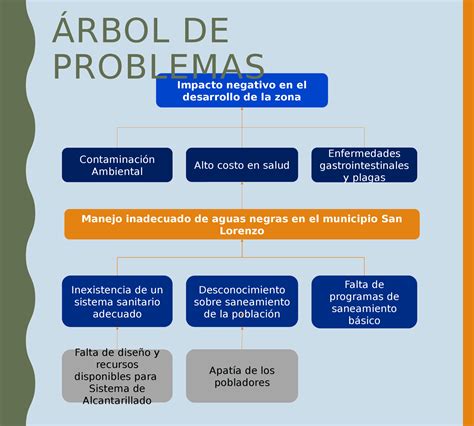 ÁRBOL DE PROBLEMAS

Impacto negativo en el desarrollo de la zona

Contaminación Ambiental

Alto costo en salud

Enfermedades gastrointestinales y plagas

Manejo inadecuado de aguas negras en el municipio San Lorenzo

Inexistencia de un sistema sanitario adecuado

Desconocimiento sobre saneamiento de la población

Falta de programas de saneamiento básico

Falta de diseño y recursos disponibles para Sistema de Alcantarillado

Apatía de los pobladores